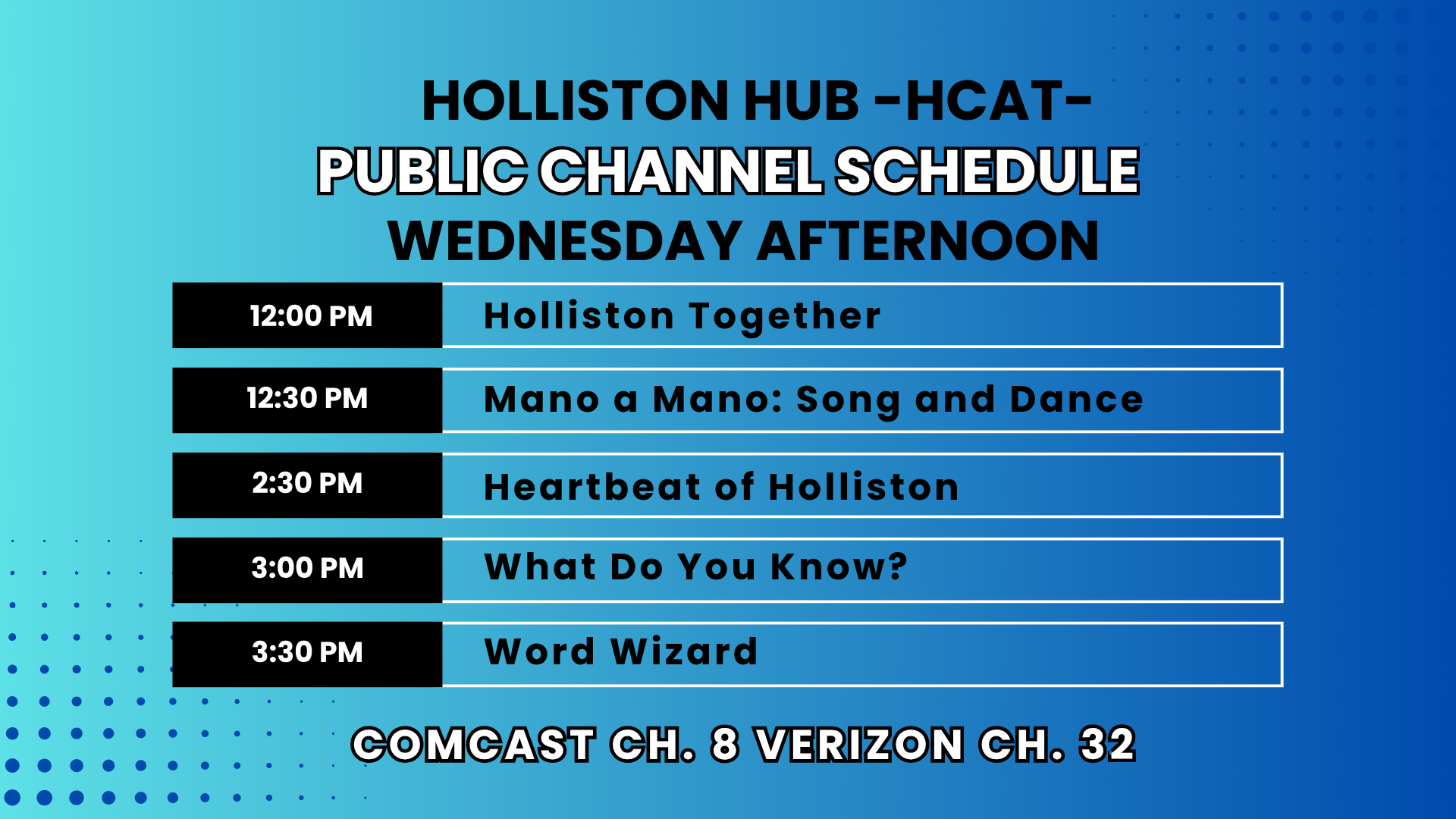 HOLLISTON HUB -HCAT-
PUBLIC CHANNEL SCHEDULE
WEDNESDAY AFTERNOON

| 12:00 PM | Holliston Together |
|---|---|
| 12:30 PM | Mano a Mano: Song and Dance |
| 2:30 PM | Heartbeat of Holliston |
| 3:00 PM | What Do You Know? |
| 3:30 PM | Word Wizard |

COMCAST CH. 8 VERIZON CH. 32